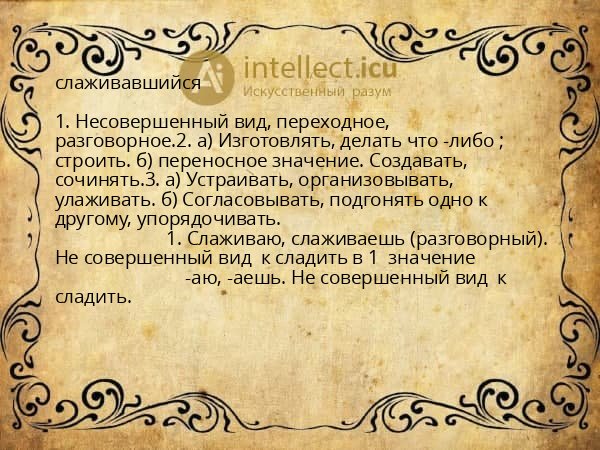 intellect.icu
Искусственный разум

слаживавшийся

1. Несовершенный вид, переходное, разговорное.2. а) Изготовлять, делать что -либо ; строить. б) переносное значение. Создавать, сочинять.3. а) Устраивать, организовывать, улаживать. б) Согласовывать, подгонять одно к другому, упорядочивать.
1. Слаживаю, слаживаешь (разговорный). Не совершенный вид к сладить в 1 значение
-аю, -аешь. Не совершенный вид к сладить.